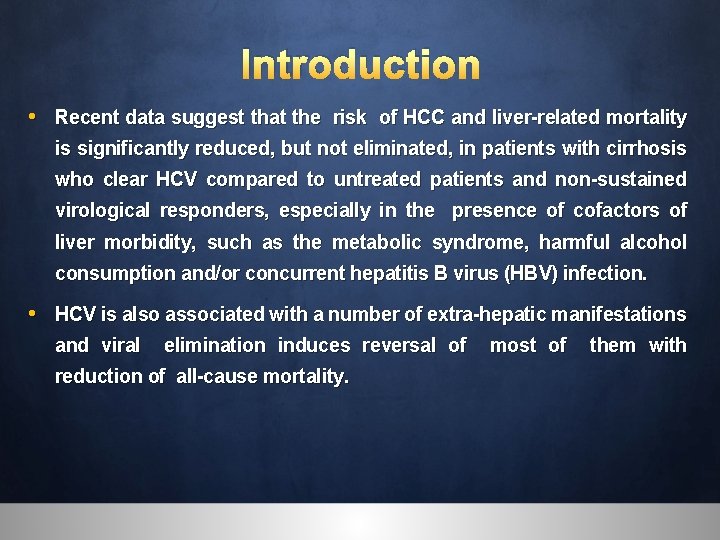 Introduction

• Recent data suggest that the risk of HCC and liver-related mortality is significantly reduced, but not eliminated, in patients with cirrhosis who clear HCV compared to untreated patients and non-sustained virological responders, especially in the presence of cofactors of liver morbidity, such as the metabolic syndrome, harmful alcohol consumption and/or concurrent hepatitis B virus (HBV) infection.

• HCV is also associated with a number of extra-hepatic manifestations and viral elimination induces reversal of most of them with reduction of all-cause mortality.